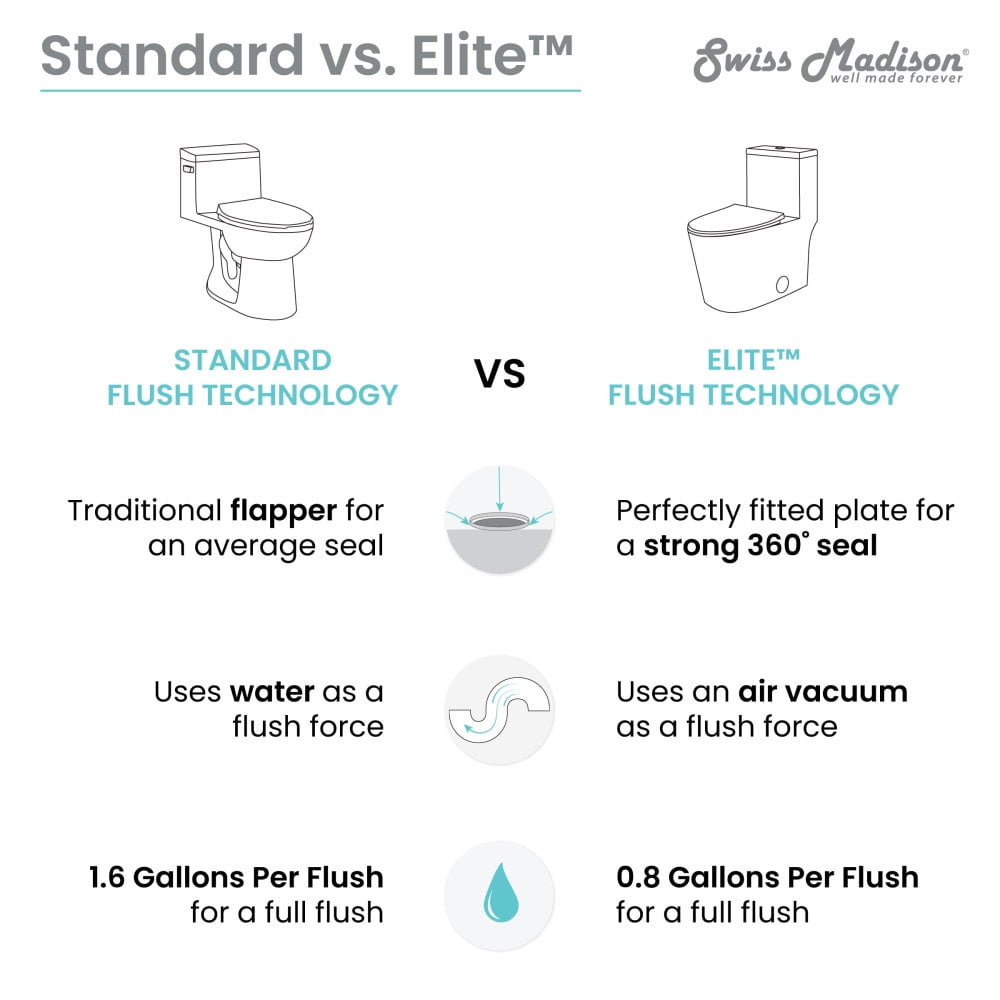 Standard vs. Elite™

Swiss Madison®
well made forever

STANDARD
FLUSH TECHNOLOGY

VS

ELITE™
FLUSH TECHNOLOGY

Traditional flapper for an average seal

Perfectly fitted plate for a strong 360° seal

Uses water as a flush force

Uses an air vacuum as a flush force

1.6 Gallons Per Flush for a full flush

0.8 Gallons Per Flush for a full flush